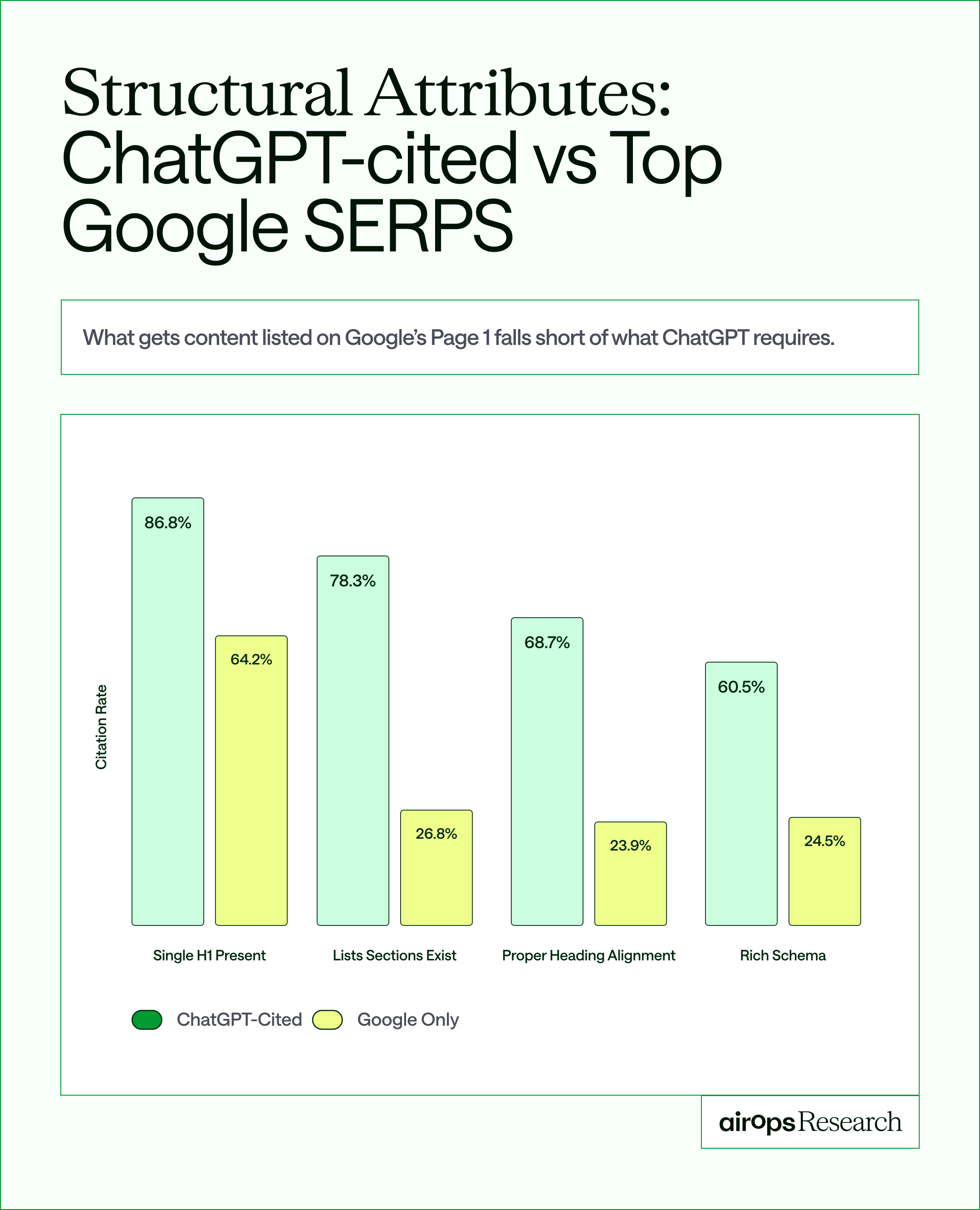 Structural Attributes: ChatGPT-cited vs Top Google SERPS

What gets content listed on Google's Page 1 falls short of what ChatGPT requires.

Citation Rate

86.8%
64.2%
78.3%
26.8%
68.7%
23.9%
60.5%
24.5%

Single H1 Present
Lists Sections Exist
Proper Heading Alignment
Rich Schema

ChatGPT-Cited
Google Only

airops Research